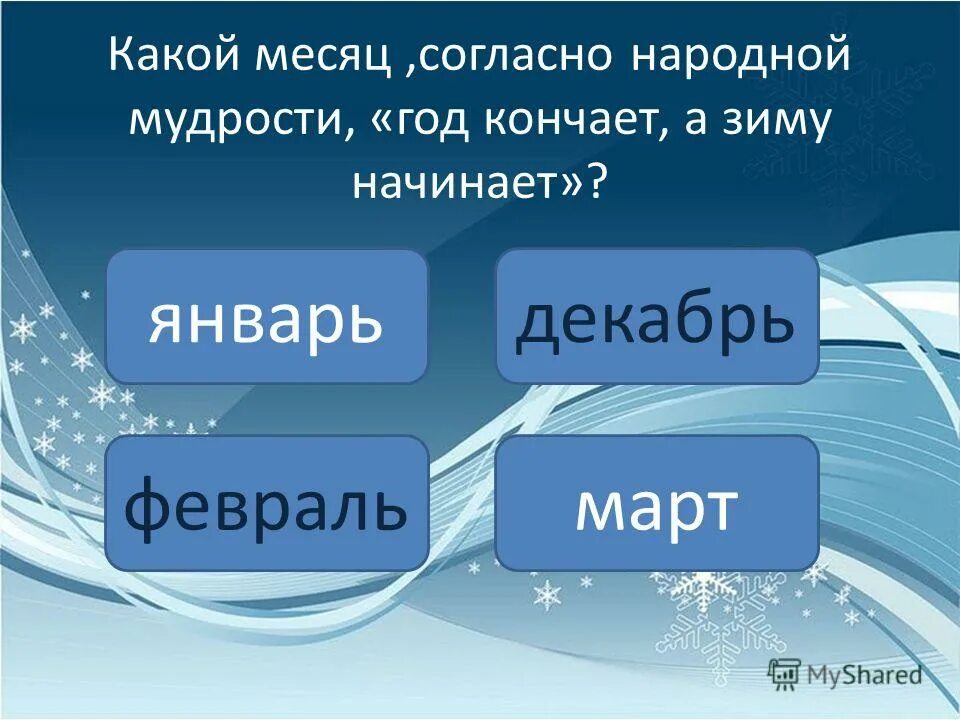 Какой месяц ,согласно народной мудрости, «год кончает, а зиму начинает»?

январь

декабрь

февраль

март

MyShared